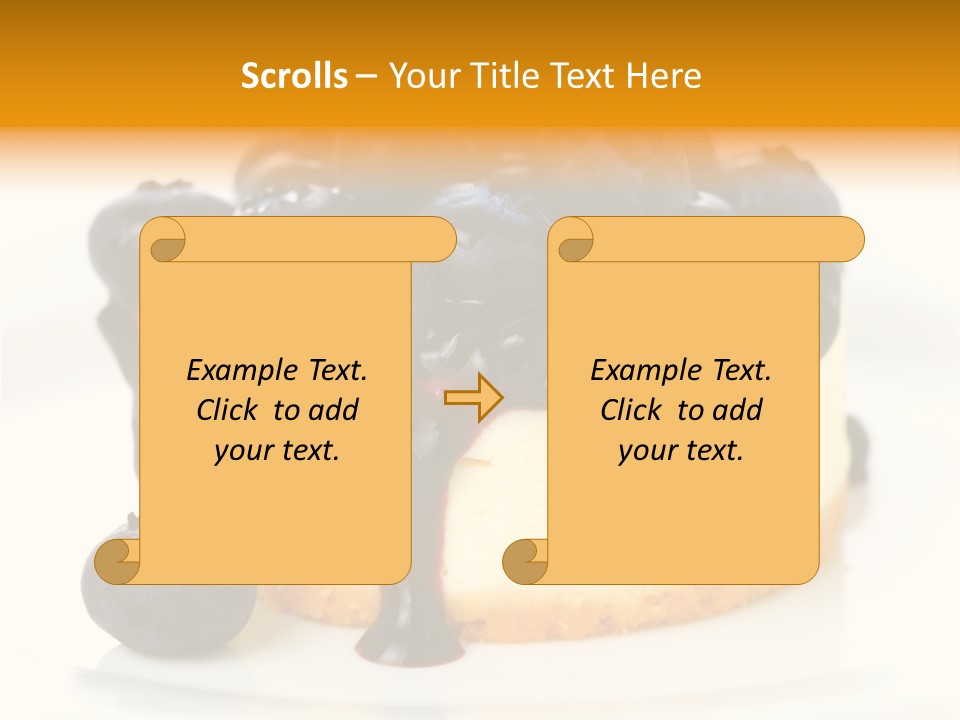 Scrolls – Your Title Text Here

Example Text. Click to add your text.

Example Text. Click to add your text.